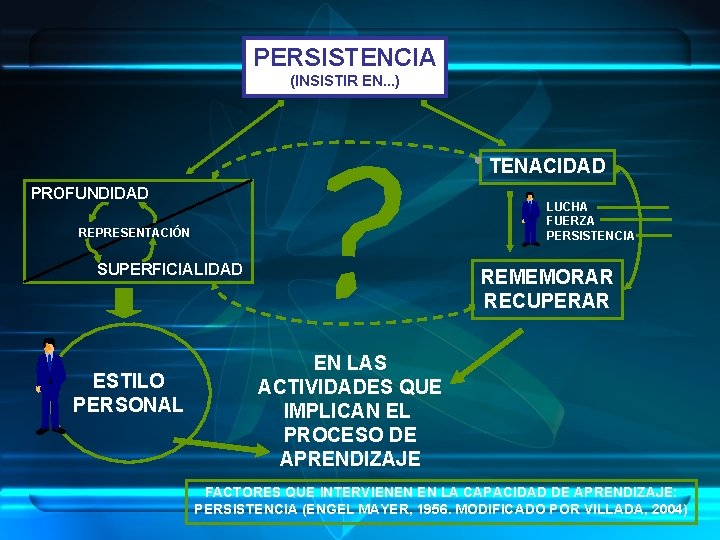 PERSISTENCIA
(INSISTIR EN...)

PROFUNDIDAD
REPRESENTACIÓN
SUPERFICIALIDAD

?

TENACIDAD

LUCHA
FUERZA
PERSISTENCIA

REMEMORAR
RECUPERAR

ESTILO PERSONAL

EN LAS ACTIVIDADES QUE IMPLICAN EL PROCESO DE APRENDIZAJE

FACTORES QUE INTERVIENEN EN LA CAPACIDAD DE APRENDIZAJE: PERSISTENCIA (ENGEL MAYER, 1956. MODIFICADO POR VILLADA, 2004)